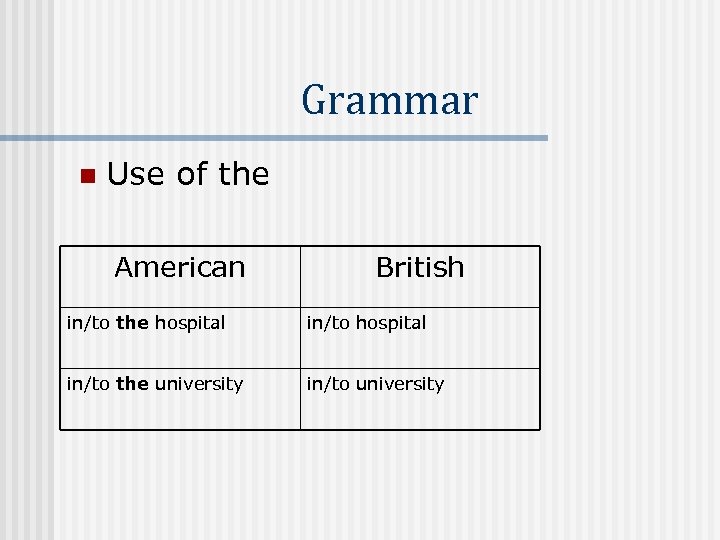 Grammar

Use of the

| American | British |
|---|---|
| in/to **the** hospital | in/to hospital |
| in/to **the** university | in/to university |